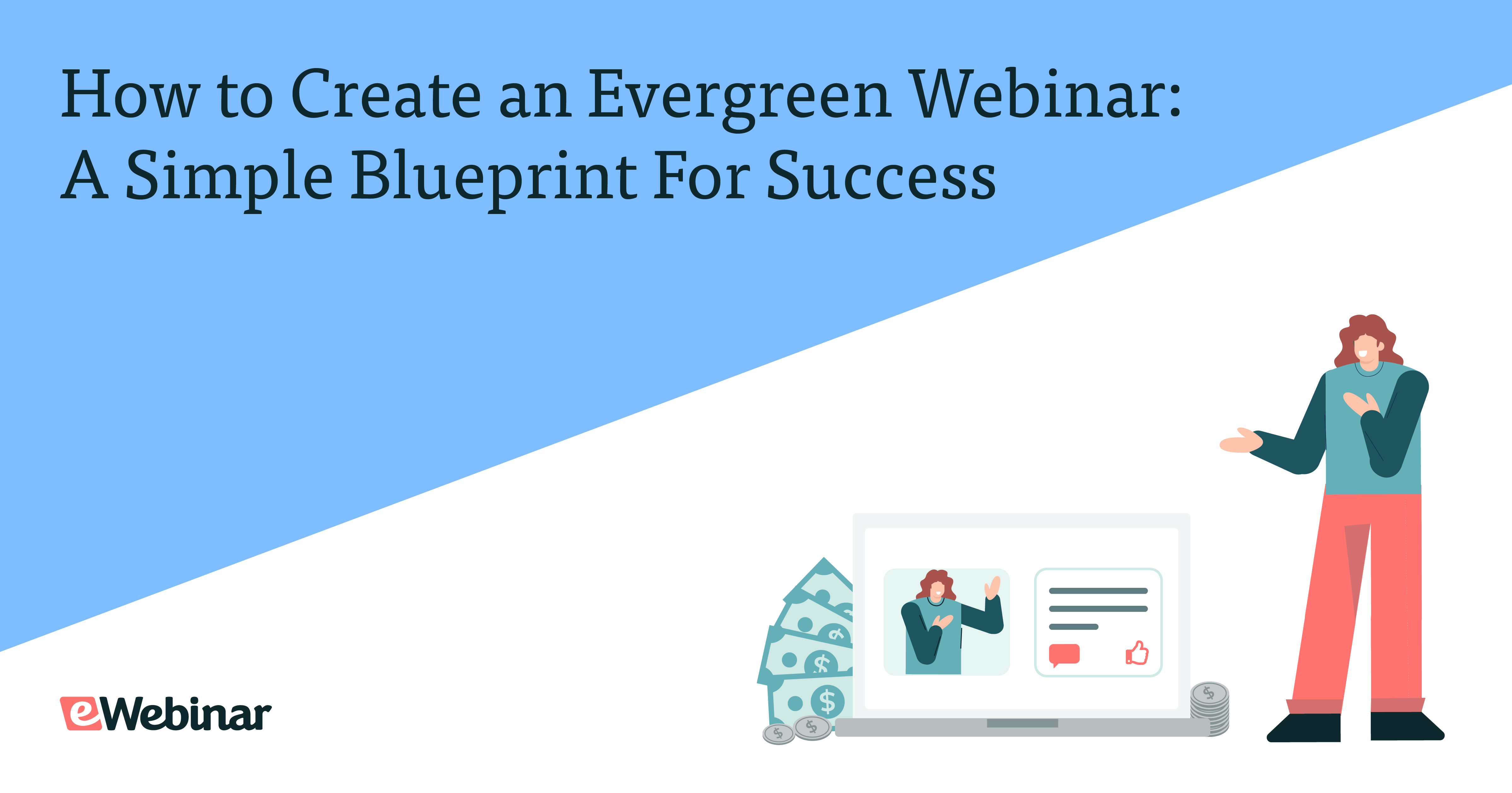 How to Create an Evergreen Webinar: A Simple Blueprint For Success

eWebinar